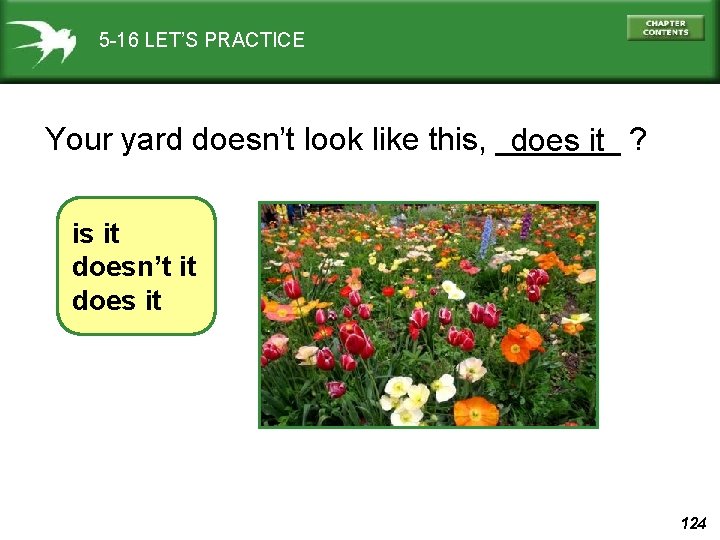 5-16 LET'S PRACTICE

CHAPTER CONTENTS

Your yard doesn't look like this, does it ?

is it
doesn't it
does it

124